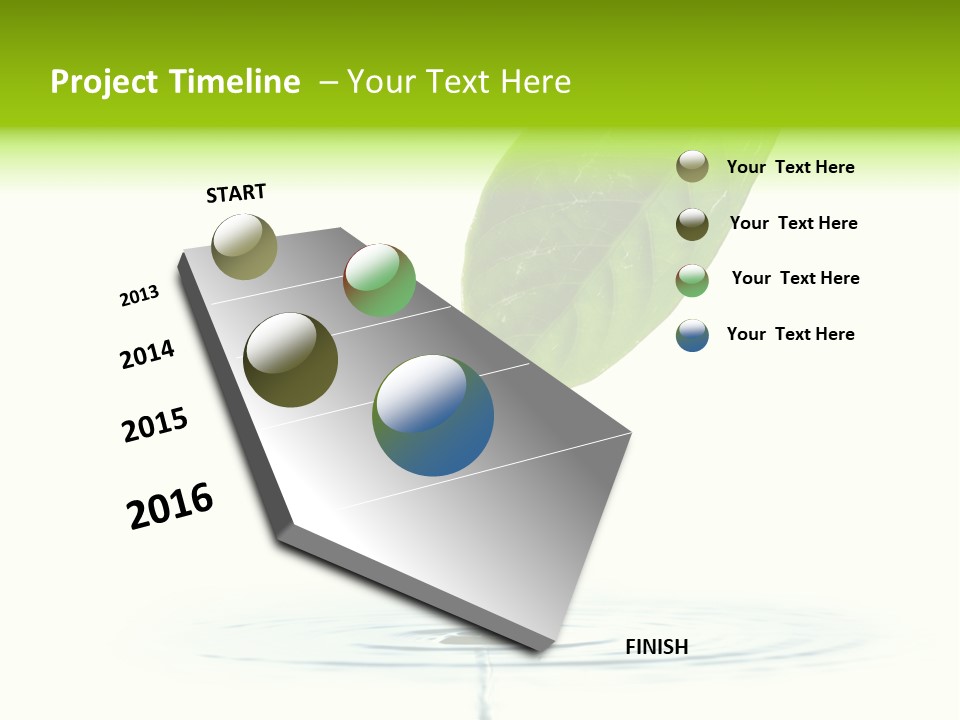 Project Timeline – Your Text Here

START

2013

2014

2015

2016

FINISH

Your Text Here

Your Text Here

Your Text Here

Your Text Here